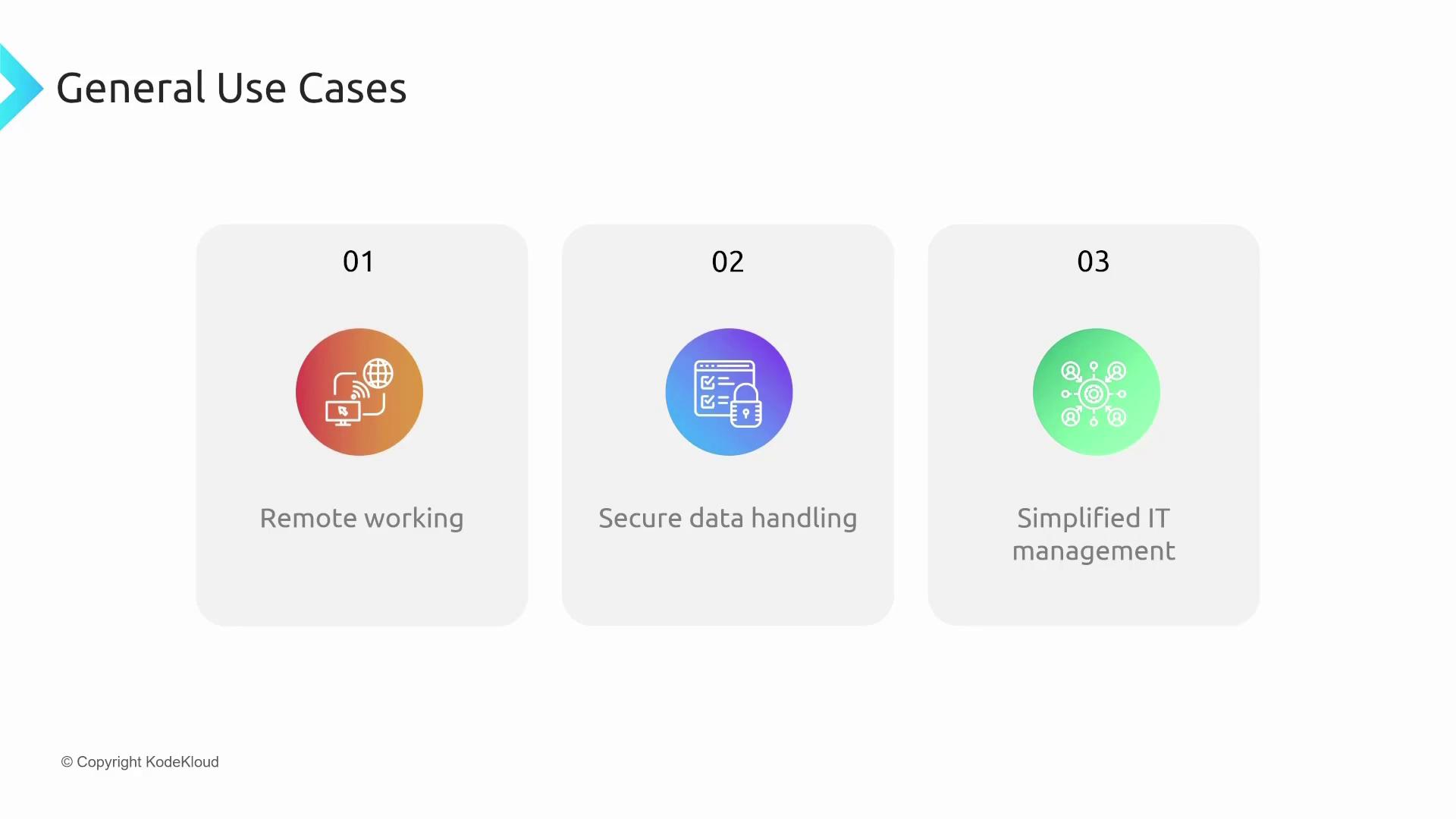 General Use Cases

01

Remote working

02

Secure data handling

03

Simplified IT management

© Copyright KodeKloud